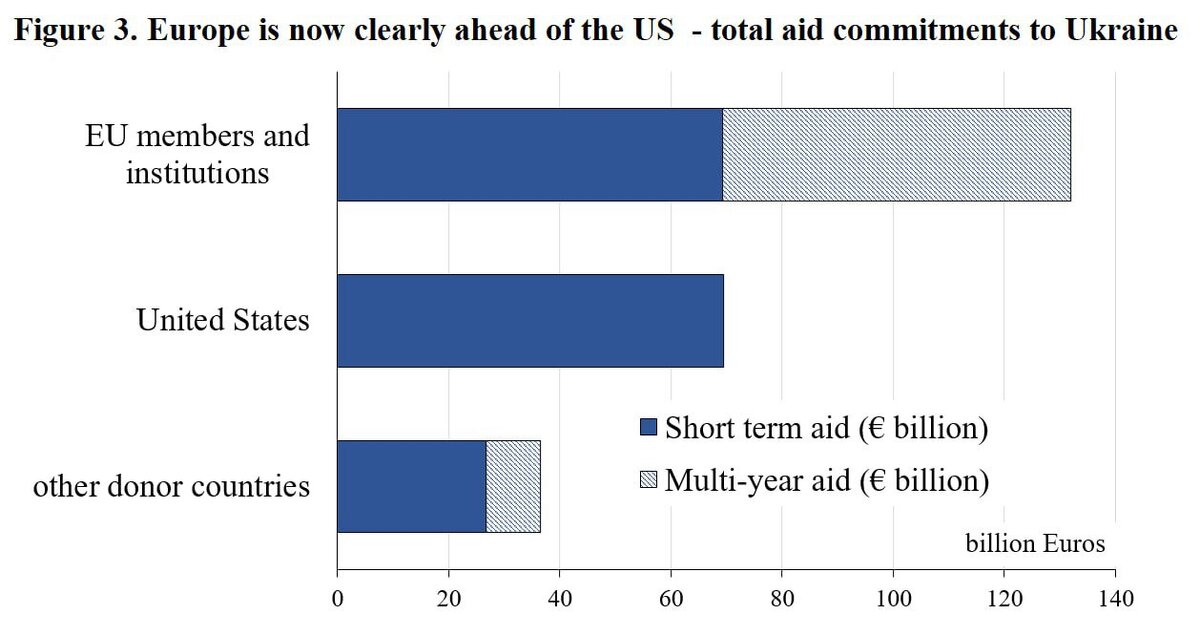 Figure 3. Europe is now clearly ahead of the US - total aid commitments to Ukraine

EU members and institutions

United States

other donor countries

Short term aid (€ billion)

Multi-year aid (€ billion)

billion Euros

0
20
40
60
80
100
120
140